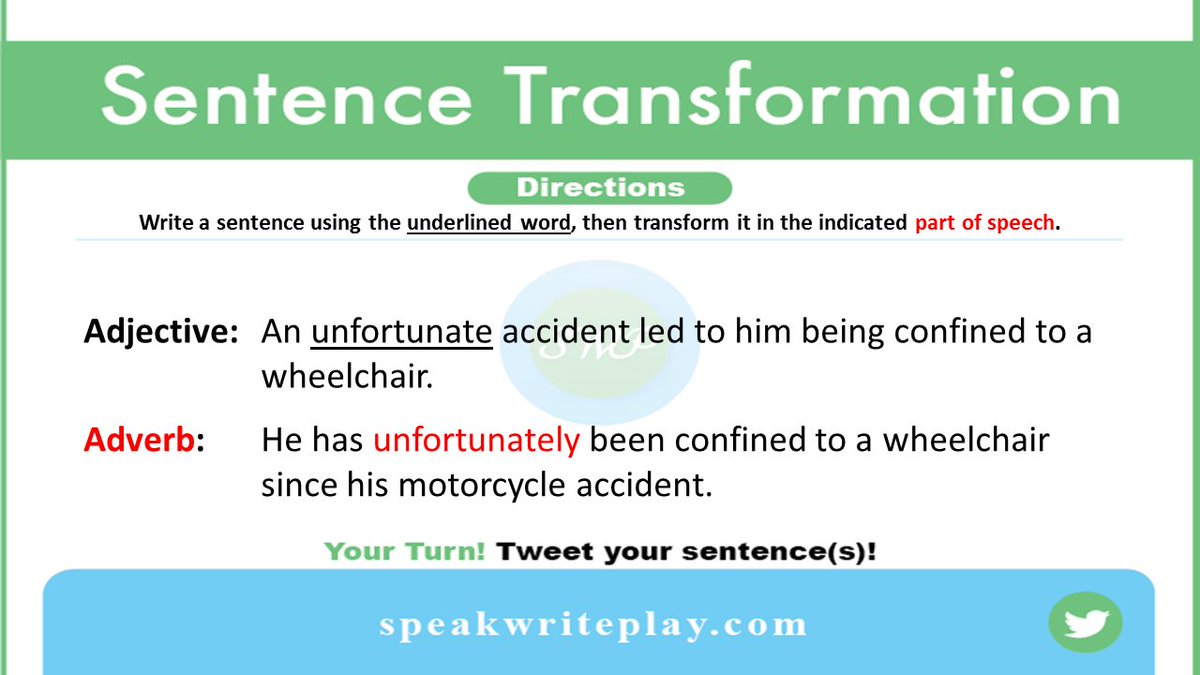 Sentence Transformation

Directions

Write a sentence using the underlined word, then transform it in the indicated part of speech.

Adjective: An unfortunate accident led to him being confined to a wheelchair.

Adverb: He has unfortunately been confined to a wheelchair since his motorcycle accident.

Your Turn! Tweet your sentence(s)!

speakwriteplay.com